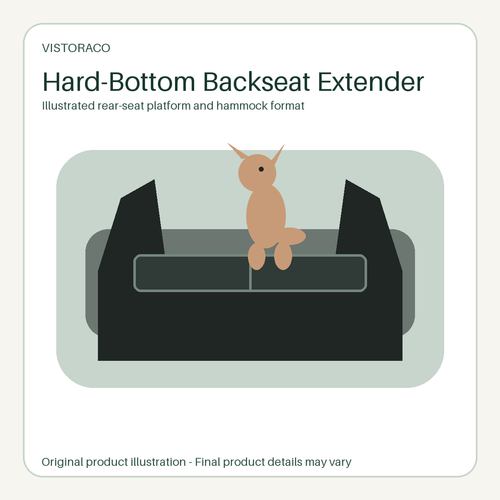 VISTORACO

Hard-Bottom Backseat Extender

Illustrated rear-seat platform and hammock format

Original product illustration - Final product details may vary